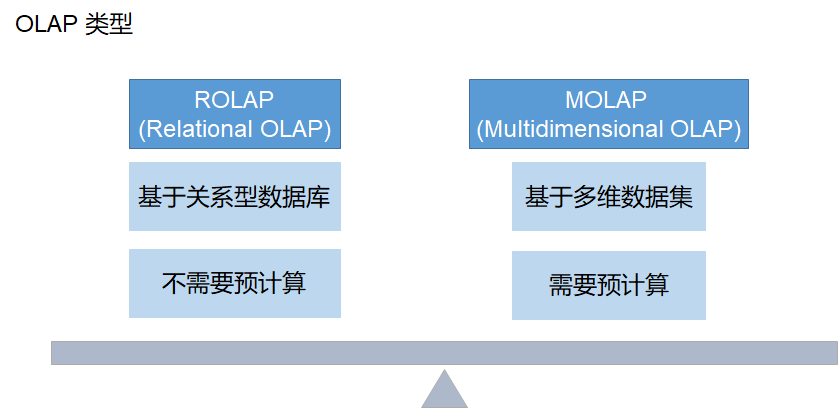 OLAP 类型

ROLAP
(Relational OLAP)

基于关系型数据库

不需要预计算

MOLAP
(Multidimensional OLAP)

基于多维数据集

需要预计算